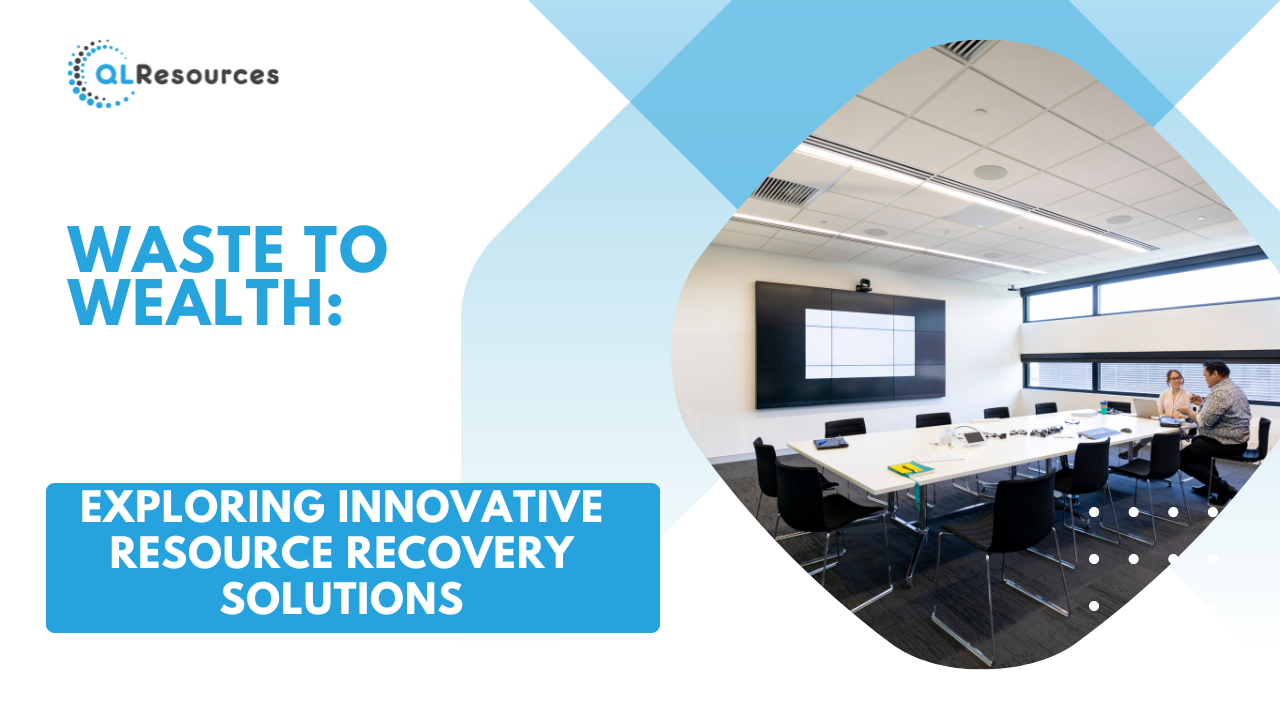 QLResources

WASTE TO WEALTH:

EXPLORING INNOVATIVE RESOURCE RECOVERY SOLUTIONS